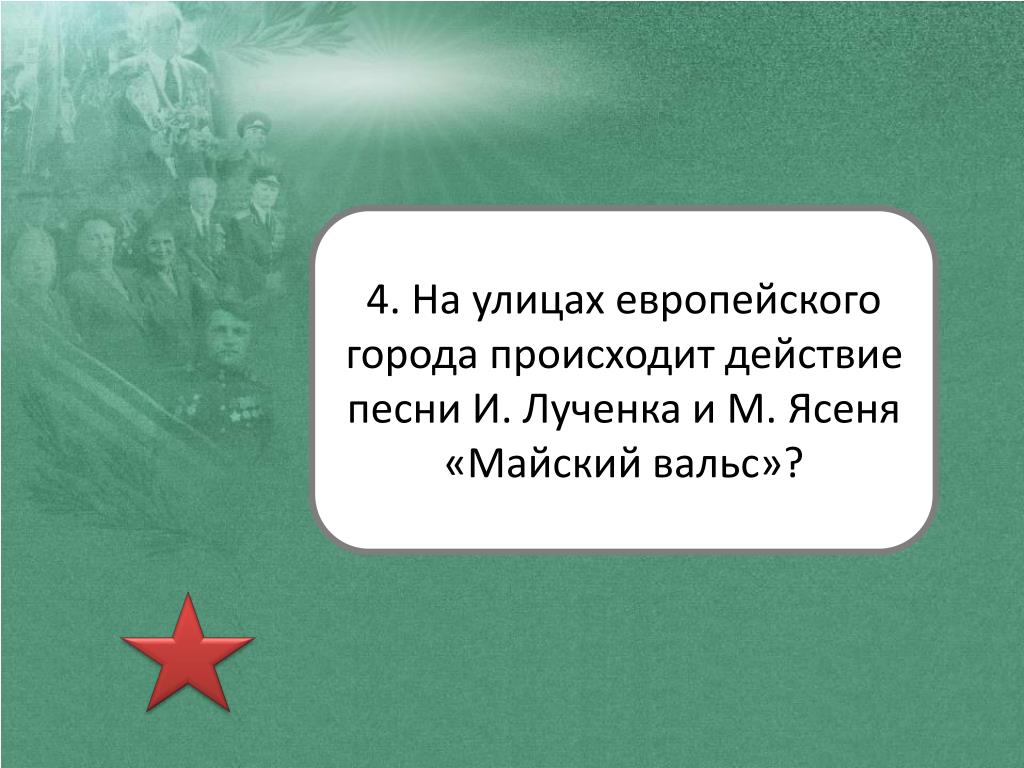 4. На улицах европейского города происходит действие песни И. Лученка и М. Ясеня «Майский вальс»?